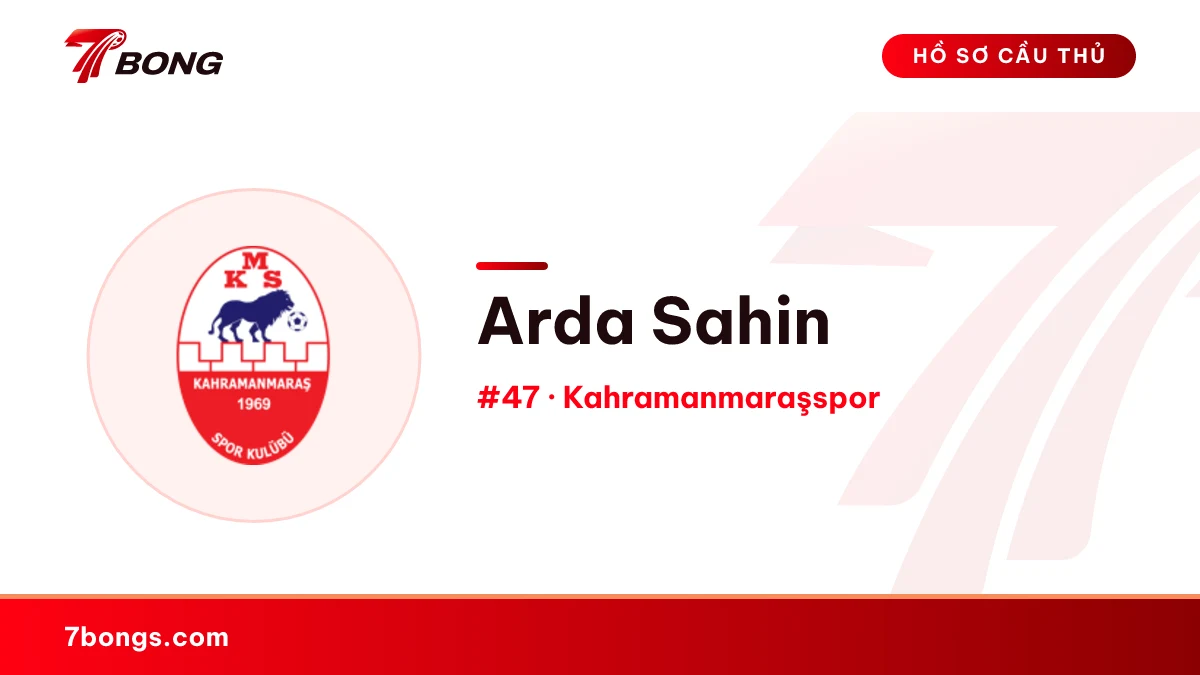 7BONG

HỒ SƠ CẦU THỦ

M
K S
KAHRAMANMARAŞ
1969
SPOR KULÜBÜ

Arda Sahin

#47 · Kahramanmaraşspor

7bongs.com